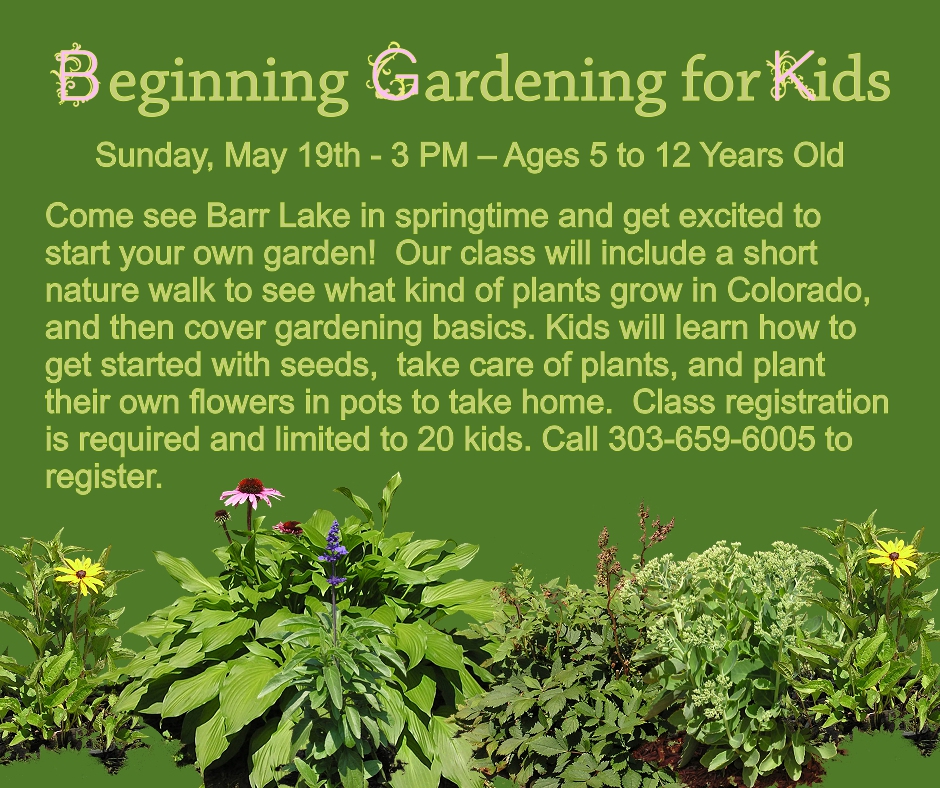 Beginning Gardening for Kids

Sunday, May 19th - 3 PM – Ages 5 to 12 Years Old

Come see Barr Lake in springtime and get excited to start your own garden! Our class will include a short nature walk to see what kind of plants grow in Colorado, and then cover gardening basics. Kids will learn how to get started with seeds, take care of plants, and plant their own flowers in pots to take home. Class registration is required and limited to 20 kids. Call 303-659-6005 to register.